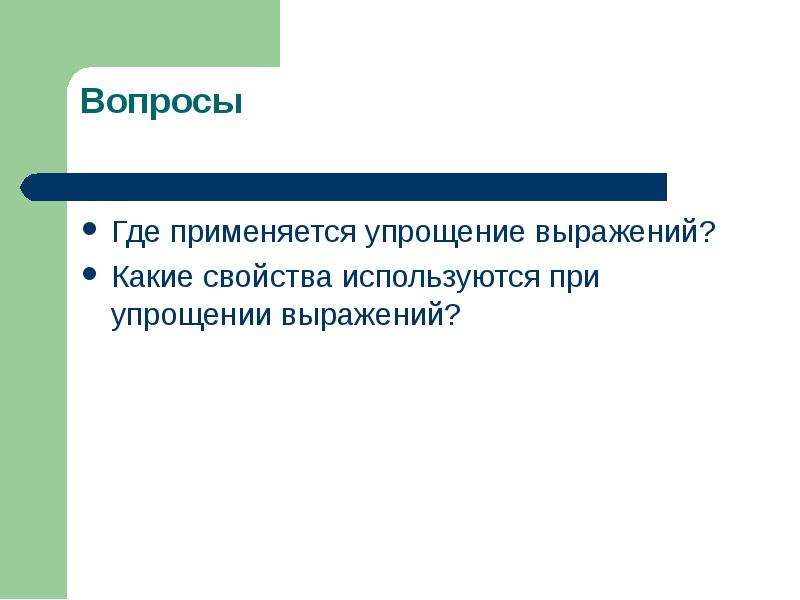 Вопросы

• Где применяется упрощение выражений?
• Какие свойства используются при упрощении выражений?